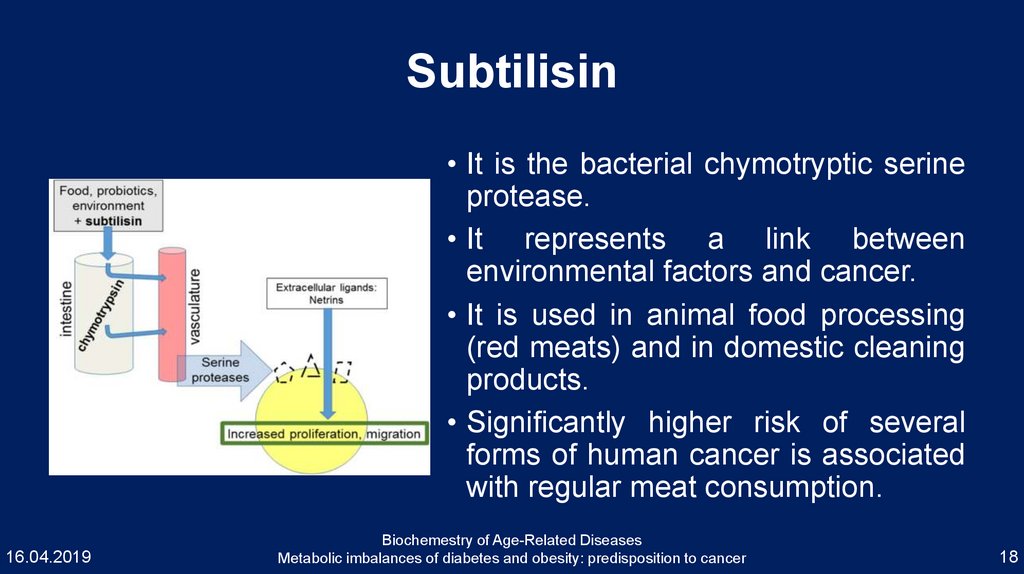 Subtilisin

Food, probiotics, environment + subtilisin

intestine

chymotrypsin

vasculature

Extracellular ligands: Netrins

Serine proteases

Increased proliferation, migration

• It is the bacterial chymotryptic serine protease.

• It represents a link between environmental factors and cancer.

• It is used in animal food processing (red meats) and in domestic cleaning products.

• Significantly higher risk of several forms of human cancer is associated with regular meat consumption.

16.04.2019

Biochemestry of Age-Related Diseases
Metabolic imbalances of diabetes and obesity: predisposition to cancer

18